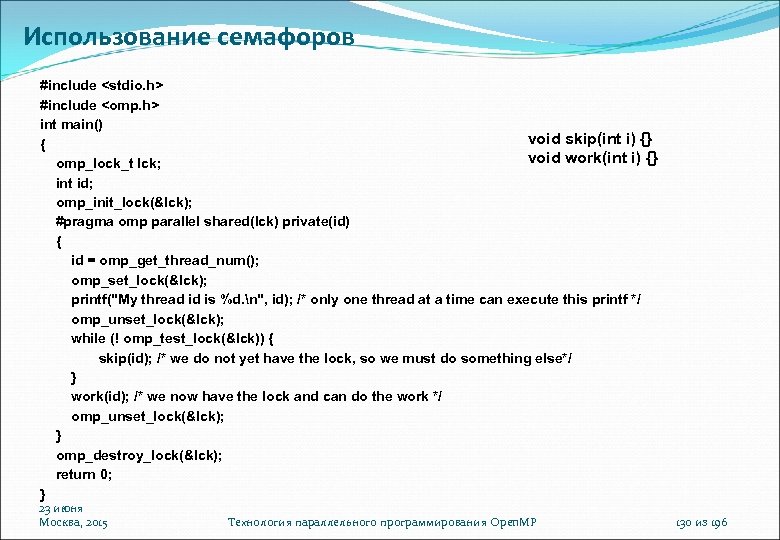 Использование семафоров

#include <stdio.h>
#include <omp.h>
int main()
{
omp_lock_t lck;
int id;
omp_init_lock(&lck);
#pragma omp parallel shared(lck) private(id)
{
id = omp_get_thread_num();
omp_set_lock(&lck);
printf("My thread id is %d.\n", id); /* only one thread at a time can execute this printf */
omp_unset_lock(&lck);
while (! omp_test_lock(&lck)) {
skip(id); /* we do not yet have the lock, so we must do something else*/
}
work(id); /* we now have the lock and can do the work */
omp_unset_lock(&lck);
}
omp_destroy_lock(&lck);
return 0;
}

void skip(int i) {}
void work(int i) {}

23 июня
Москва, 2015

Технология параллельного программирования OpenMP

130 из 196